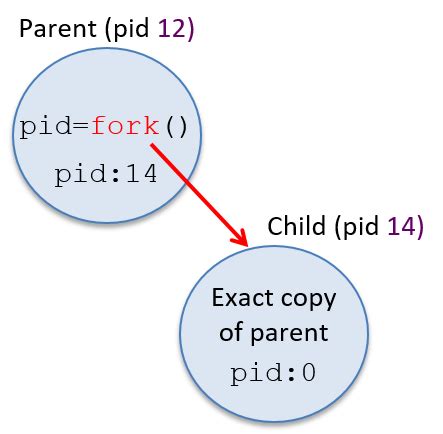 Parent (pid 12)

pid=fork()

pid:14

Child (pid 14)

Exact copy of parent

pid:0